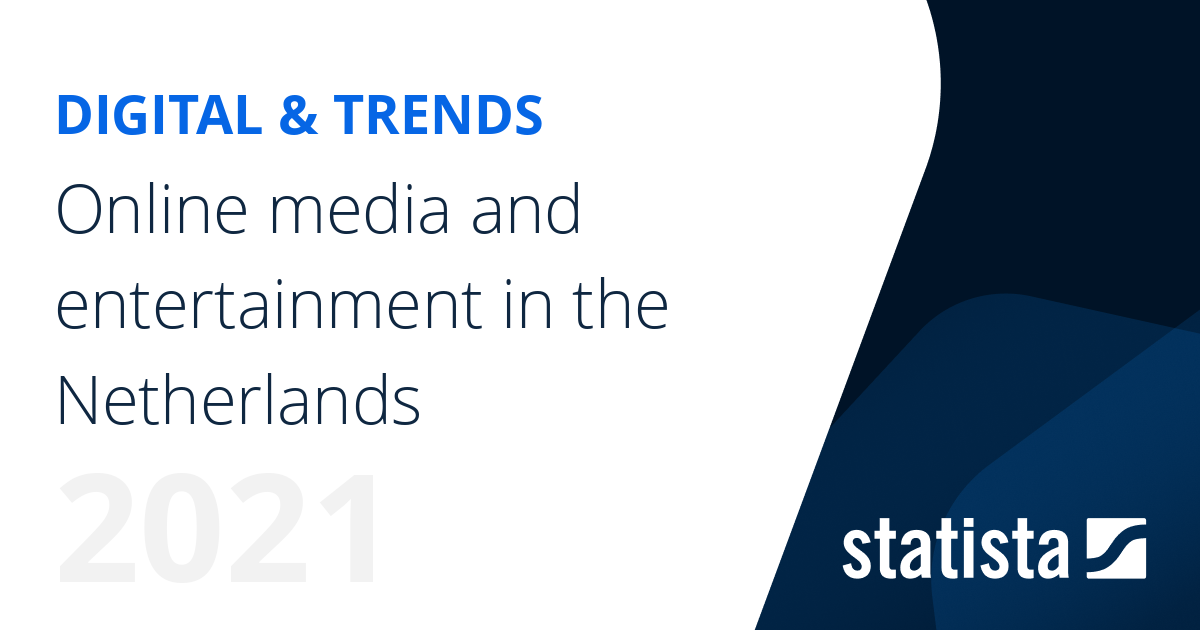 DIGITAL & TRENDS

Online media and entertainment in the Netherlands

2021

statista